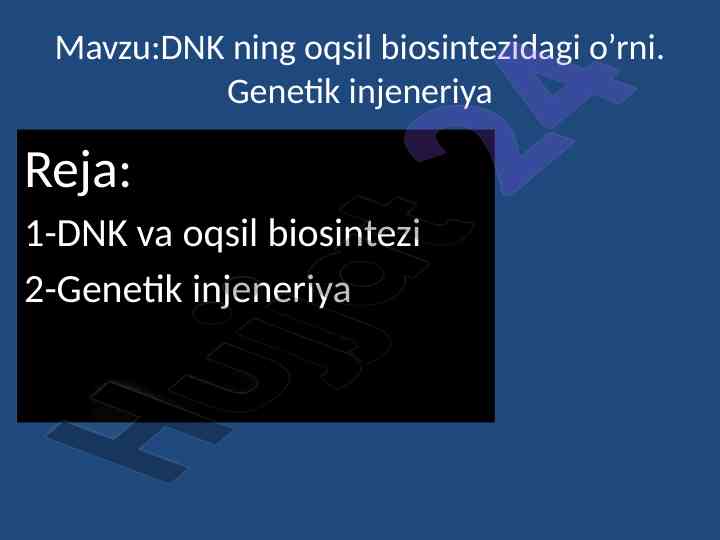 Mavzu:DNK ning oqsil biosintezidagi o’rni. Genetik injeneriya

Reja:

1-DNK va oqsil biosintezi

2-Genetik injeneriya

Hujjat 24